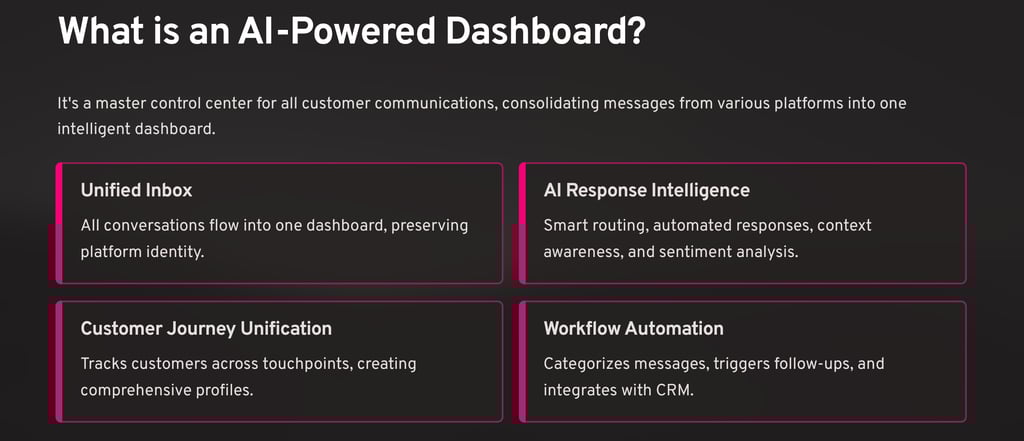 What is an AI-Powered Dashboard?

It's a master control center for all customer communications, consolidating messages from various platforms into one intelligent dashboard.

Unified Inbox

All conversations flow into one dashboard, preserving platform identity.

AI Response Intelligence

Smart routing, automated responses, context awareness, and sentiment analysis.

Customer Journey Unification

Tracks customers across touchpoints, creating comprehensive profiles.

Workflow Automation

Categorizes messages, triggers follow-ups, and integrates with CRM.